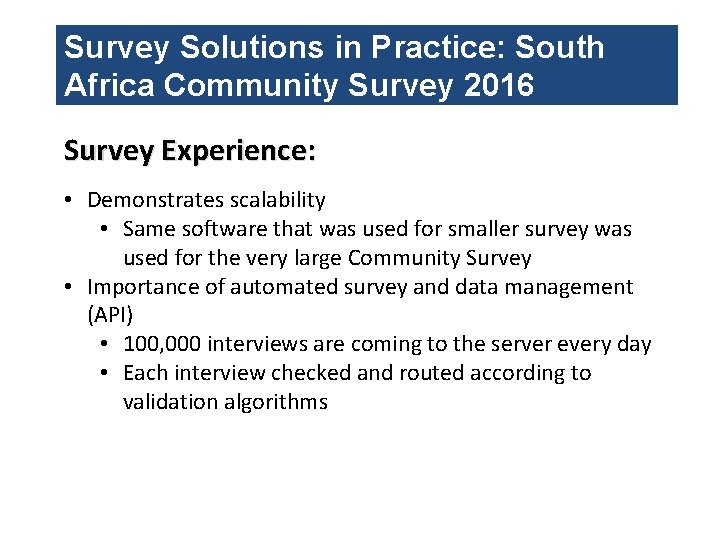 Survey Solutions in Practice: South Africa Community Survey 2016

Survey Experience:

• Demonstrates scalability
  • Same software that was used for smaller survey was used for the very large Community Survey
• Importance of automated survey and data management (API)
  • 100,000 interviews are coming to the server every day
  • Each interview checked and routed according to validation algorithms